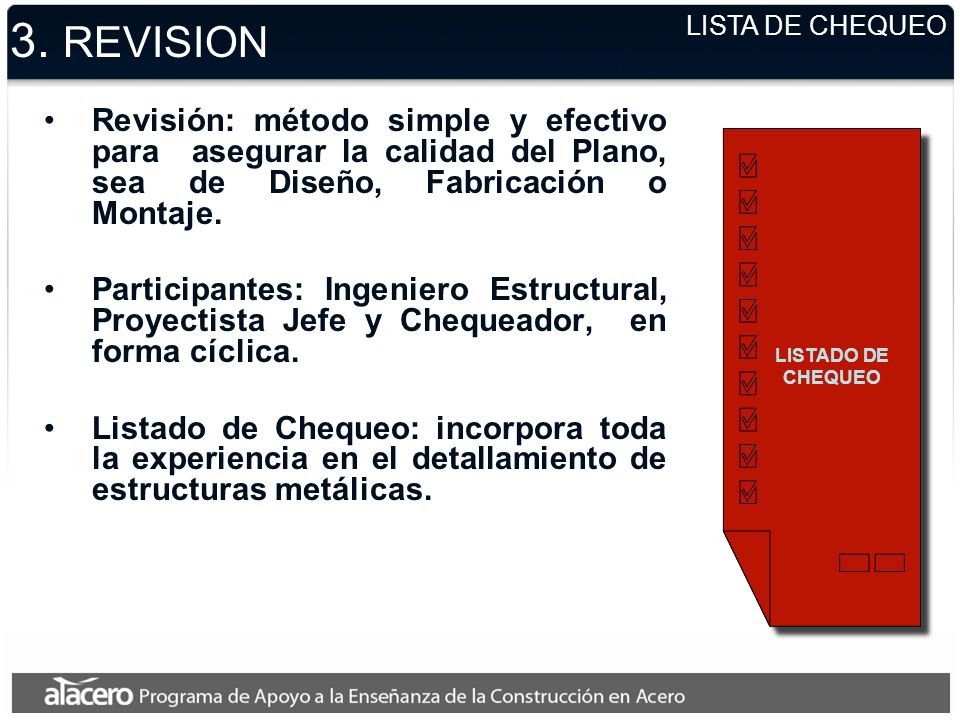 3. REVISION

LISTA DE CHEQUEO

• Revisión: método simple y efectivo para asegurar la calidad del Plano, sea de Diseño, Fabricación o Montaje.

• Participantes: Ingeniero Estructural, Proyectista Jefe y Chequeador, en forma cíclica.

• Listado de Chequeo: incorpora toda la experiencia en el detallamiento de estructuras metálicas.

LISTADO DE CHEQUEO

alacero Programa de Apoyo a la Enseñanza de la Construcción en Acero